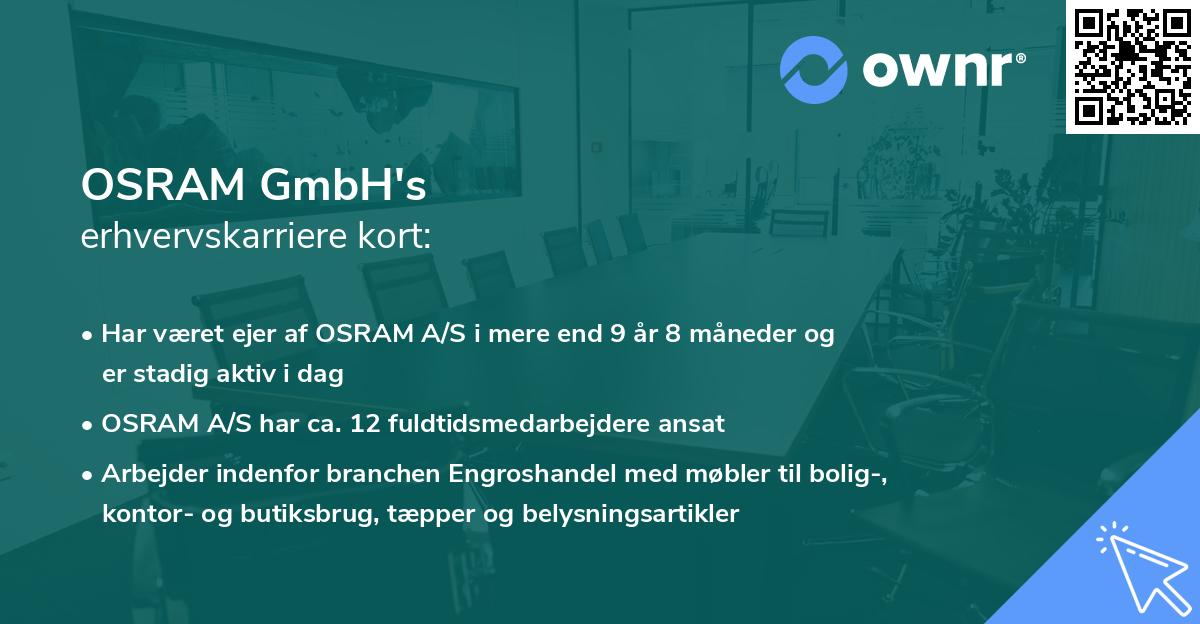 ownr®

OSRAM GmbH's
erhvervskarriere kort:

• Har været ejer af OSRAM A/S i mere end 9 år 8 måneder og er stadig aktiv i dag

• OSRAM A/S har ca. 12 fuldtidsmedarbejdere ansat

• Arbejder indenfor branchen Engroshandel med møbler til bolig-, kontor- og butiksbrug, tæpper og belysningsartikler